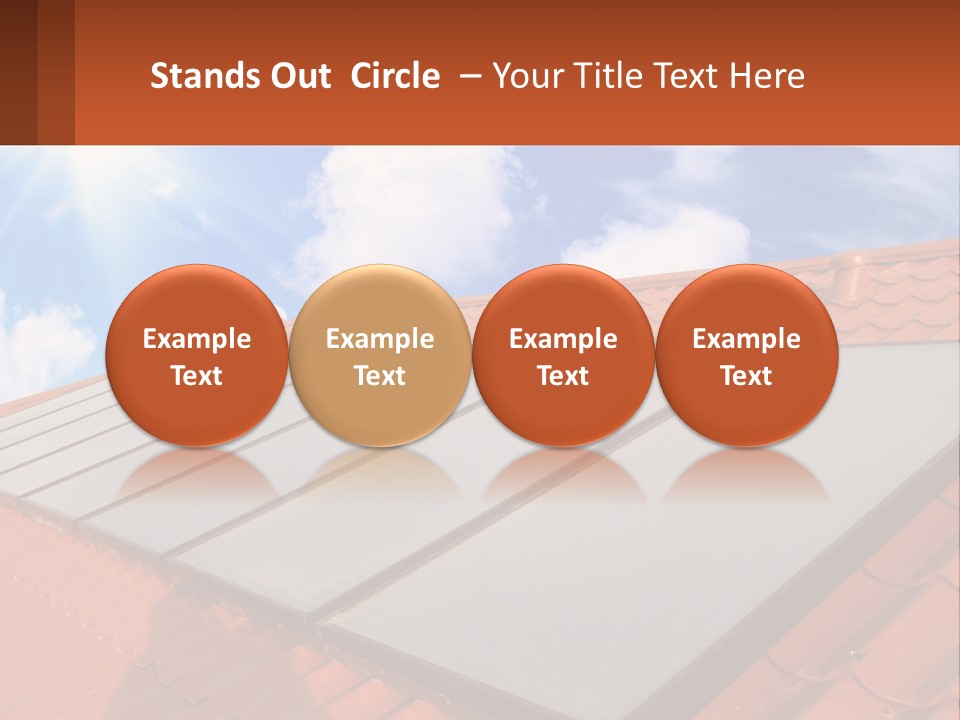 Stands Out Circle – Your Title Text Here

Example Text

Example Text

Example Text

Example Text